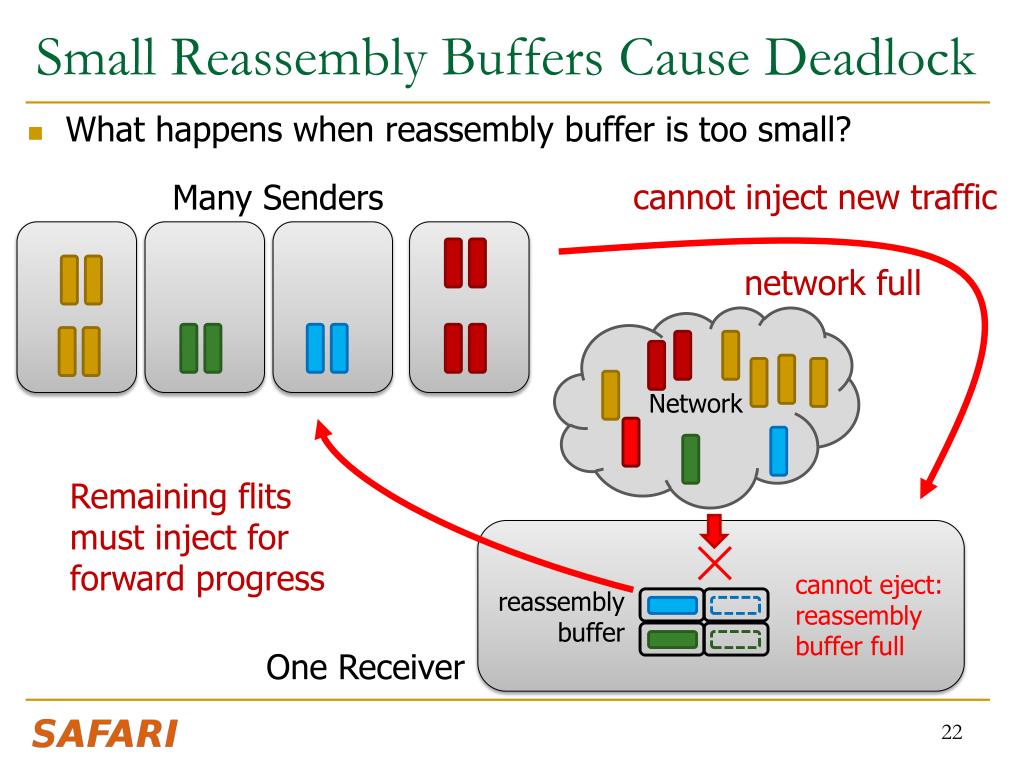 Small Reassembly Buffers Cause Deadlock

What happens when reassembly buffer is too small?

Many Senders

cannot inject new traffic

network full

Network

Remaining flits must inject for forward progress

reassembly buffer

cannot eject: reassembly buffer full

One Receiver

SAFARI

22